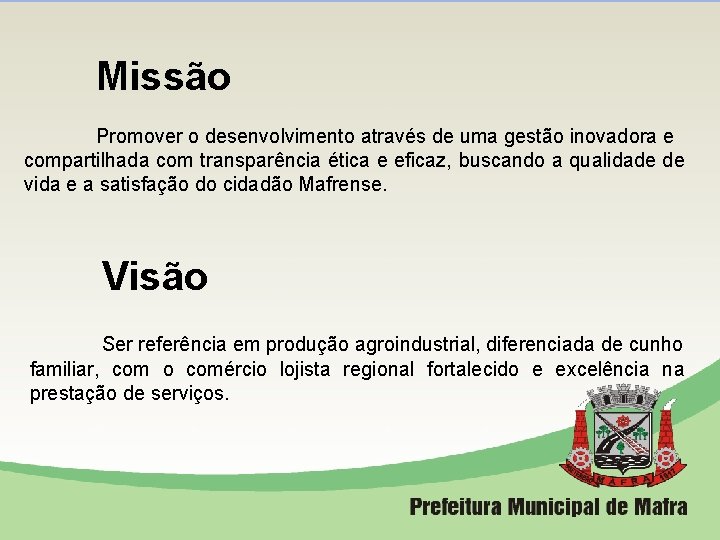 Missão

Promover o desenvolvimento através de uma gestão inovadora e compartilhada com transparência ética e eficaz, buscando a qualidade de vida e a satisfação do cidadão Mafrense.

Visão

Ser referência em produção agroindustrial, diferenciada de cunho familiar, com o comércio lojista regional fortalecido e excelência na prestação de serviços.

MAFRA

Prefeitura Municipal de Mafra